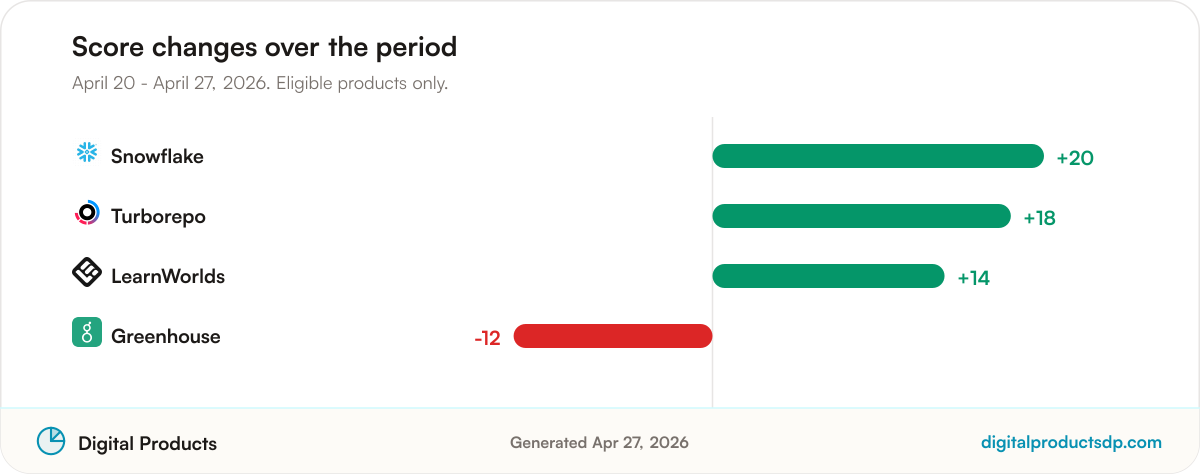 Score changes over the period

April 20 - April 27, 2026. Eligible products only.

Snowflake +20
Turborepo +18
LearnWorlds +14
Greenhouse -12

Digital Products

Generated Apr 27, 2026

digitalproductsdp.com